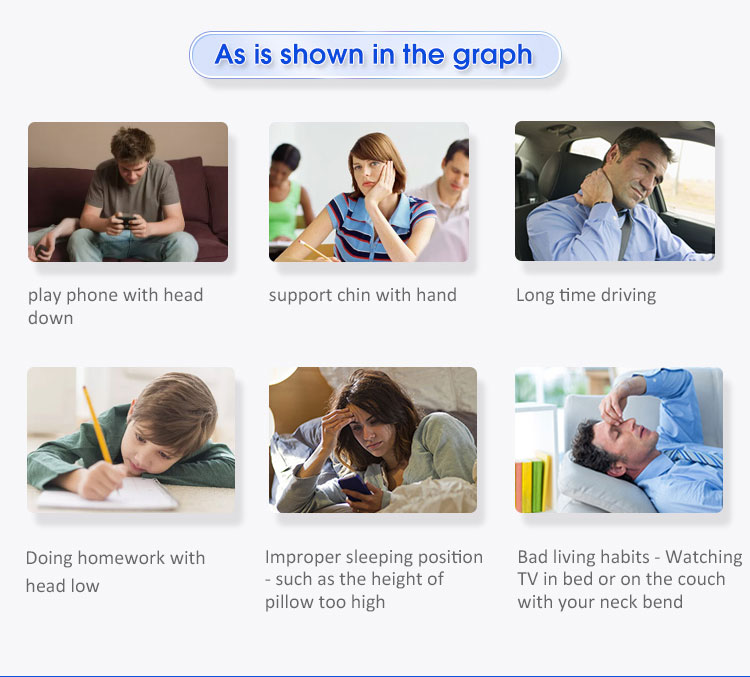 As is shown in the graph

play phone with head down

support chin with hand

Long time driving

Doing homework with head low

Improper sleeping position - such as the height of pillow too high

Bad living habits - Watching TV in bed or on the couch with your neck bend